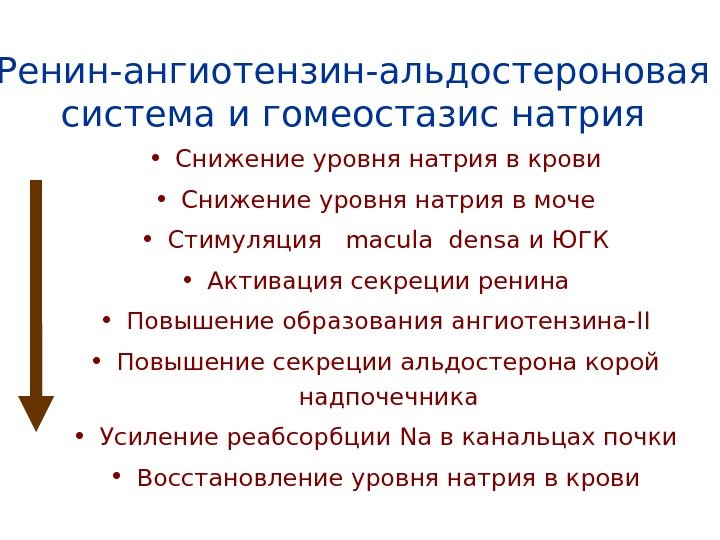 Ренин-ангиотензин-альдостероновая система и гомеостазис натрия

• Снижение уровня натрия в крови
• Снижение уровня натрия в моче
• Стимуляция macula densa и ЮГК
• Активация секреции ренина
• Повышение образования ангиотензина-II
• Повышение секреции альдостерона корой надпочечника
• Усиление реабсорбции Na в канальцах почки
• Восстановление уровня натрия в крови